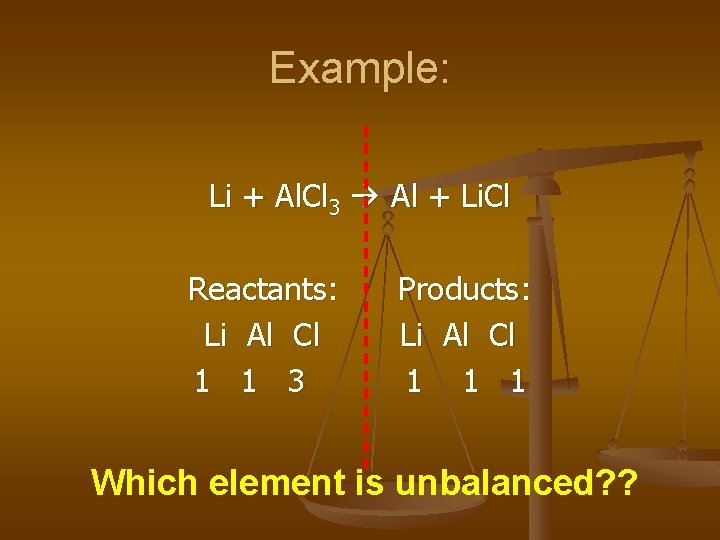 Example:

$Li + AlCl_3 \rightarrow Al + LiCl$

Reactants:
Li Al Cl
1 1 3

Products:
Li Al Cl
1 1 1

Which element is unbalanced??